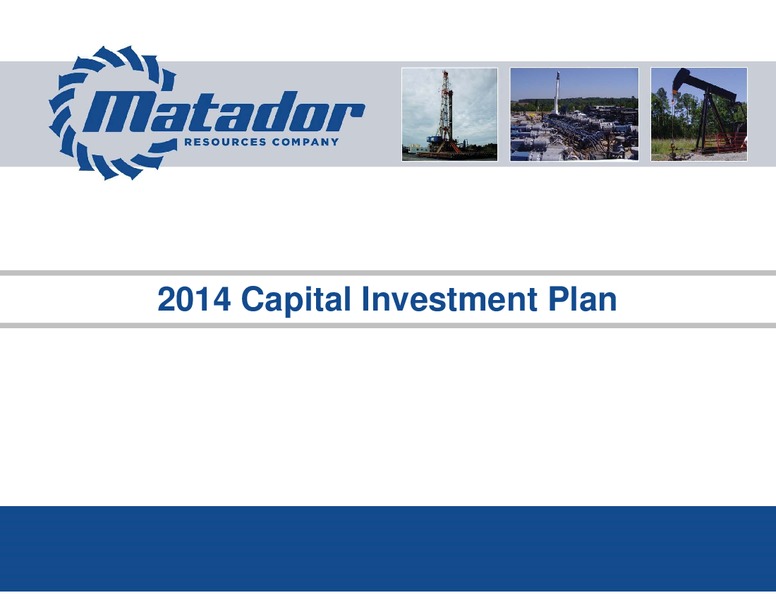 Matador
RESOURCES COMPANY

2014 Capital Investment Plan